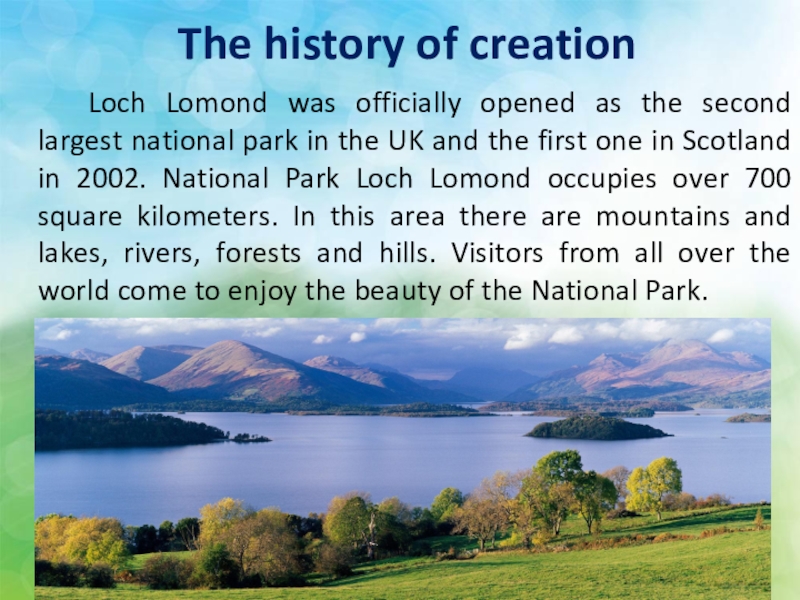 The history of creation

Loch Lomond was officially opened as the second largest national park in the UK and the first one in Scotland in 2002. National Park Loch Lomond occupies over 700 square kilometers. In this area there are mountains and lakes, rivers, forests and hills. Visitors from all over the world come to enjoy the beauty of the National Park.